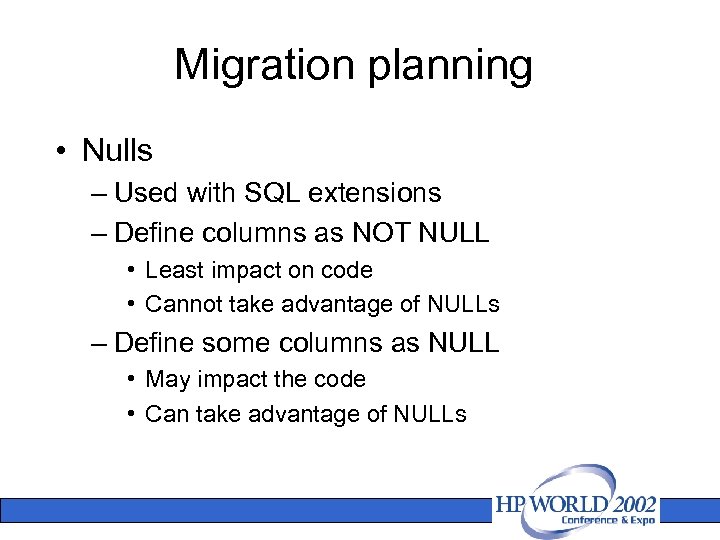 Migration planning

• Nulls
– Used with SQL extensions
– Define columns as NOT NULL
• Least impact on code
• Cannot take advantage of NULLs
– Define some columns as NULL
• May impact the code
• Can take advantage of NULLs

HP WORLD 2002
Conference & Expo